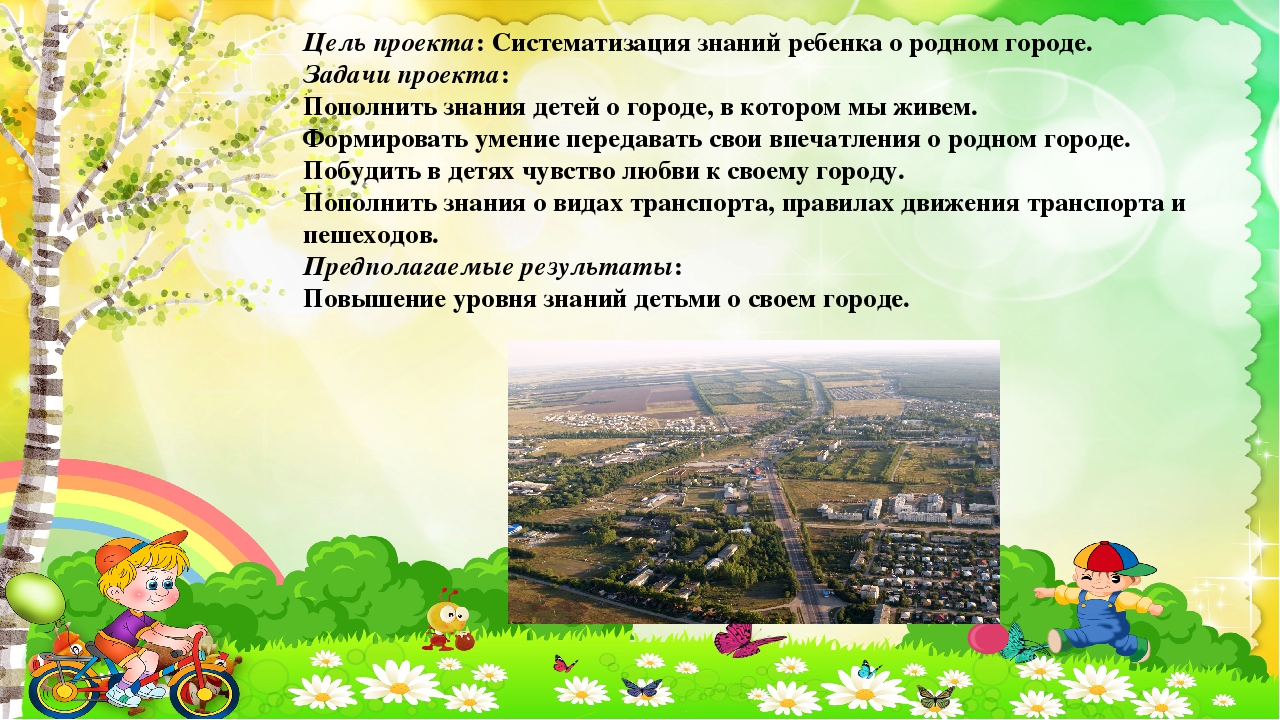 Цель проекта: Систематизация знаний ребенка о родном городе.
Задачи проекта:
Пополнить знания детей о городе, в котором мы живем.
Формировать умение передавать свои впечатления о родном городе.
Побудить в детях чувство любви к своему городу.
Пополнить знания о видах транспорта, правилах движения транспорта и пешеходов.
Предполагаемые результаты:
Повышение уровня знаний детьми о своем городе.